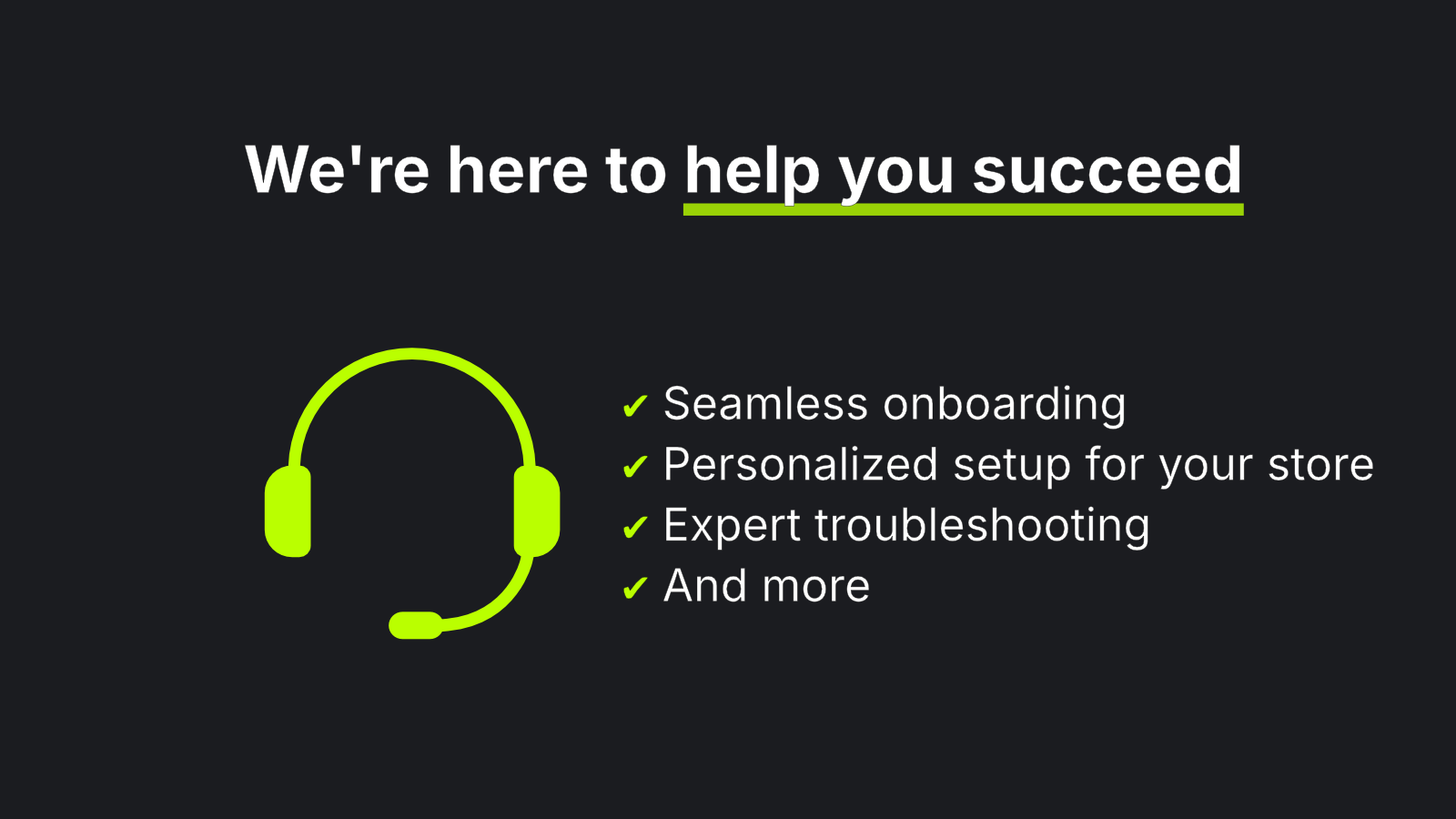 We're here to help you succeed

✓ Seamless onboarding
✓ Personalized setup for your store
✓ Expert troubleshooting
✓ And more